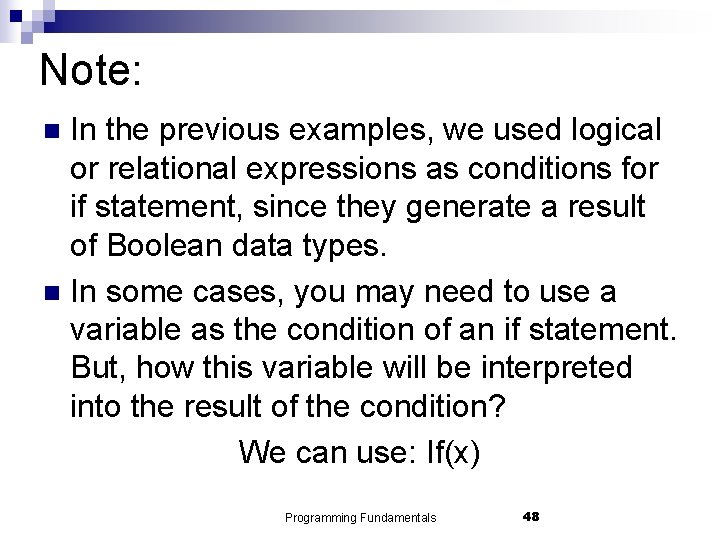 Note:

In the previous examples, we used logical or relational expressions as conditions for if statement, since they generate a result of Boolean data types.

In some cases, you may need to use a variable as the condition of an if statement. But, how this variable will be interpreted into the result of the condition?

We can use: If(x)

Programming Fundamentals 48